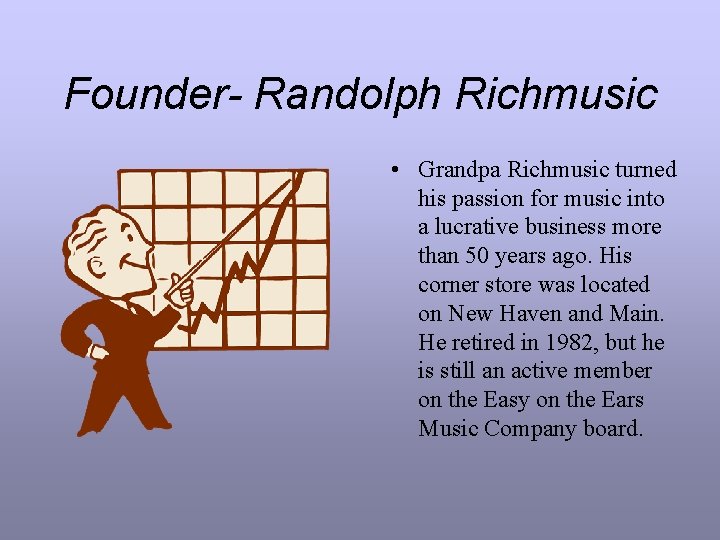 Founder- Randolph Richmusic

• Grandpa Richmusic turned his passion for music into a lucrative business more than 50 years ago. His corner store was located on New Haven and Main. He retired in 1982, but he is still an active member on the Easy on the Ears Music Company board.